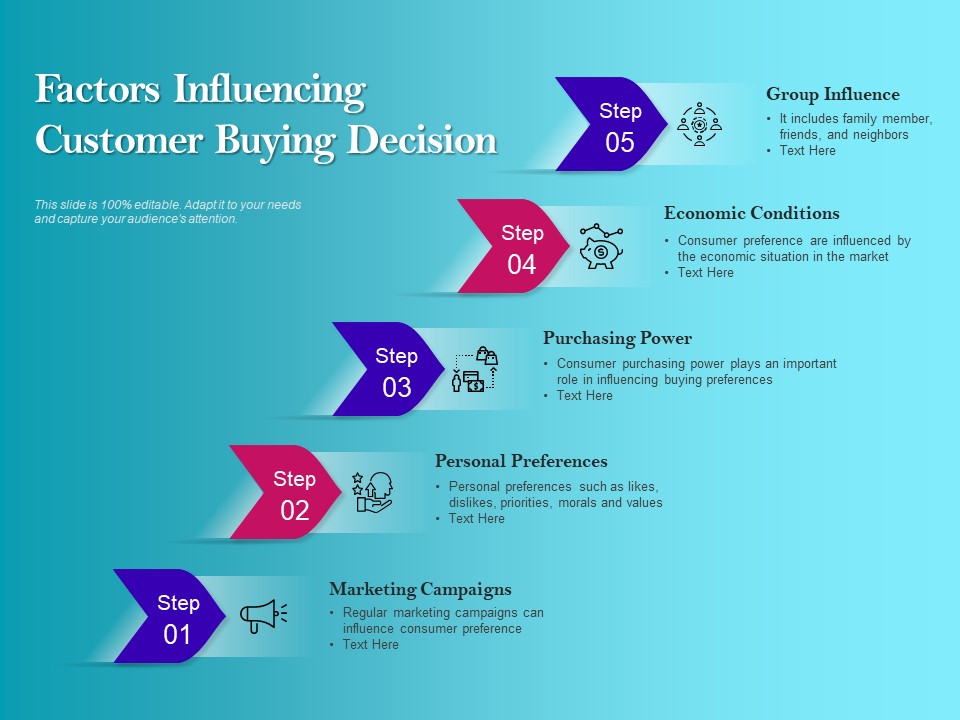 Factors Influencing Customer Buying Decision

This slide is 100% editable. Adapt it to your needs and capture your audience's attention.

Step 05

Group Influence
• It includes family member, friends, and neighbors
• Text Here

Step 04

Economic Conditions
• Consumer preference are influenced by the economic situation in the market
• Text Here

Step 03

Purchasing Power
• Consumer purchasing power plays an important role in influencing buying preferences
• Text Here

Step 02

Personal Preferences
• Personal preferences such as likes, dislikes, priorities, morals and values
• Text Here

Step 01

Marketing Campaigns
• Regular marketing campaigns can influence consumer preference
• Text Here